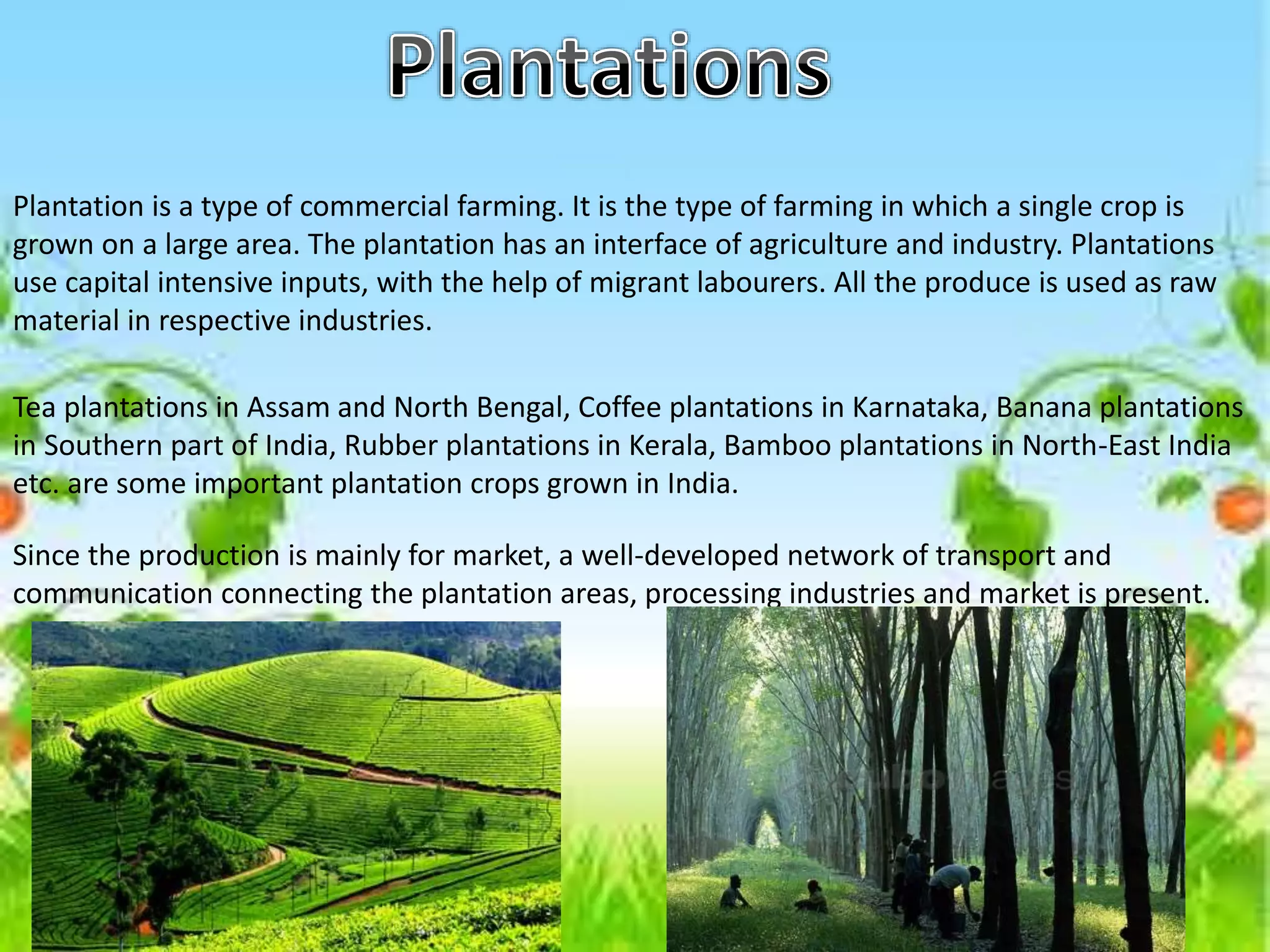 Plantations

Plantation is a type of commercial farming. It is the type of farming in which a single crop is grown on a large area. The plantation has an interface of agriculture and industry. Plantations use capital intensive inputs, with the help of migrant labourers. All the produce is used as raw material in respective industries.

Tea plantations in Assam and North Bengal, Coffee plantations in Karnataka, Banana plantations in Southern part of India, Rubber plantations in Kerala, Bamboo plantations in North-East India etc. are some important plantation crops grown in India.

Since the production is mainly for market, a well-developed network of transport and communication connecting the plantation areas, processing industries and market is present.